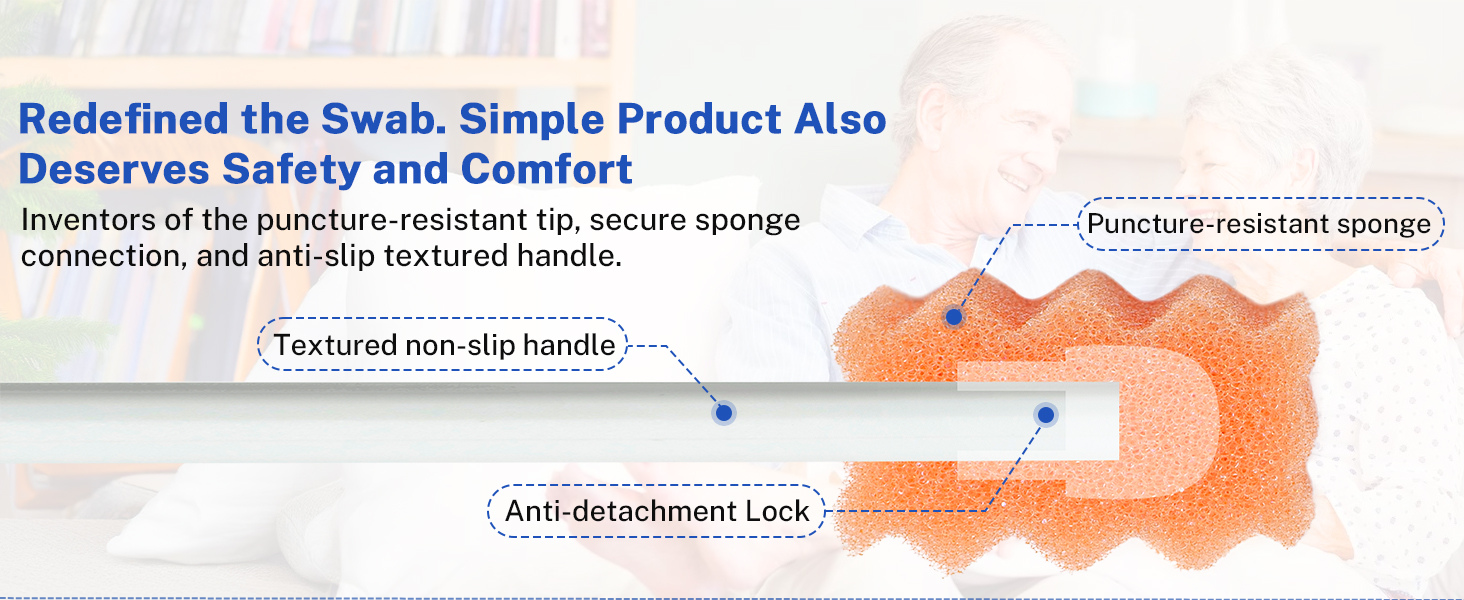 Redefined the Swab. Simple Product Also Deserves Safety and Comfort

Inventors of the puncture-resistant tip, secure sponge connection, and anti-slip textured handle.

Puncture-resistant sponge

Textured non-slip handle

Anti-detachment Lock